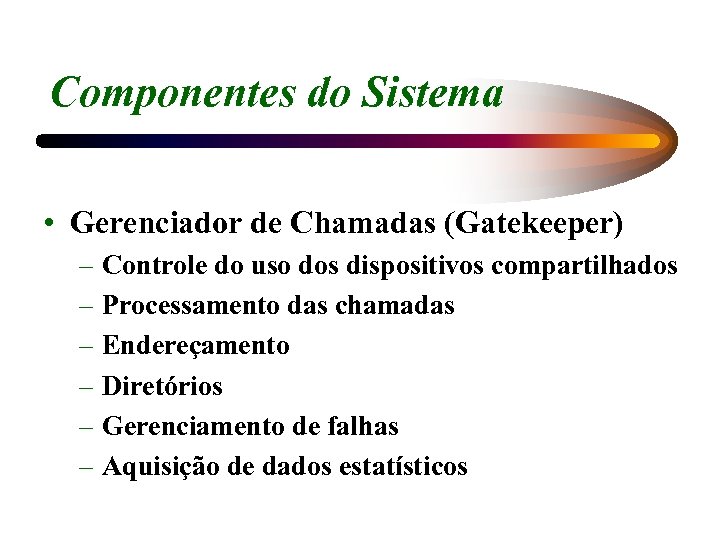 Componentes do Sistema

• Gerenciador de Chamadas (Gatekeeper)
– Controle do uso dos dispositivos compartilhados
– Processamento das chamadas
– Endereçamento
– Diretórios
– Gerenciamento de falhas
– Aquisição de dados estatísticos